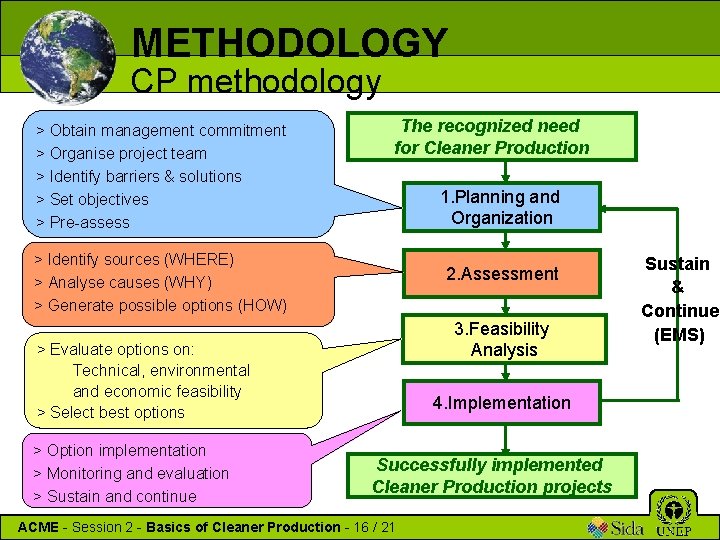 METHODOLOGY
CP methodology

> Obtain management commitment
> Organise project team
> Identify barriers & solutions
> Set objectives
> Pre-assess

> Identify sources (WHERE)
> Analyse causes (WHY)
> Generate possible options (HOW)

> Evaluate options on:
Technical, environmental and economic feasibility
> Select best options

> Option implementation
> Monitoring and evaluation
> Sustain and continue

The recognized need for Cleaner Production

1.Planning and Organization

2.Assessment

3.Feasibility Analysis

4.Implementation

Successfully implemented Cleaner Production projects

Sustain & Continue (EMS)

ACME - Session 2 - Basics of Cleaner Production - 16 / 21

Sida

UNEP